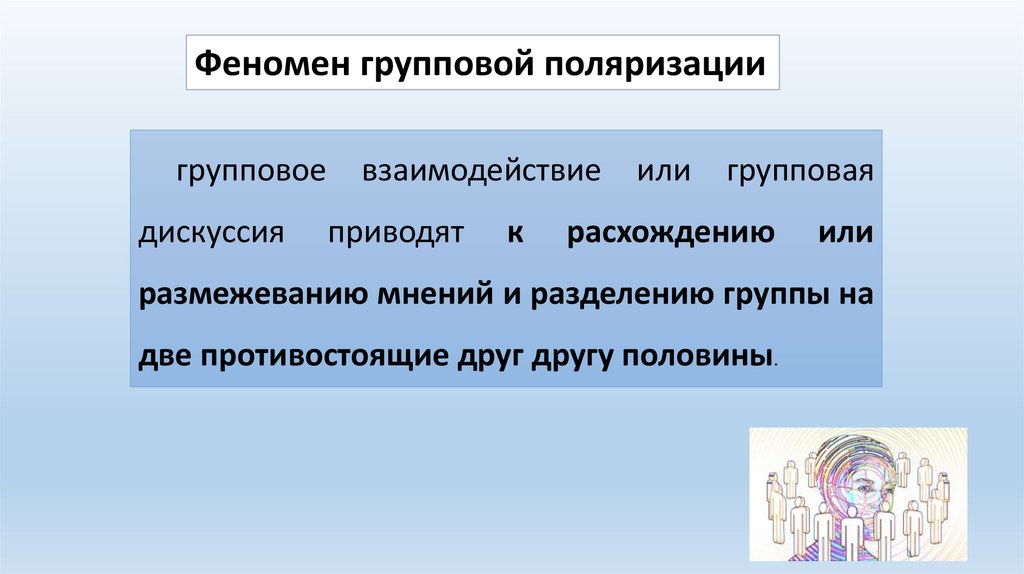 Феномен групповой поляризации

групповое взаимодействие или групповая дискуссия приводят к расхождению или размежеванию мнений и разделению группы на две противостоящие друг другу половины.